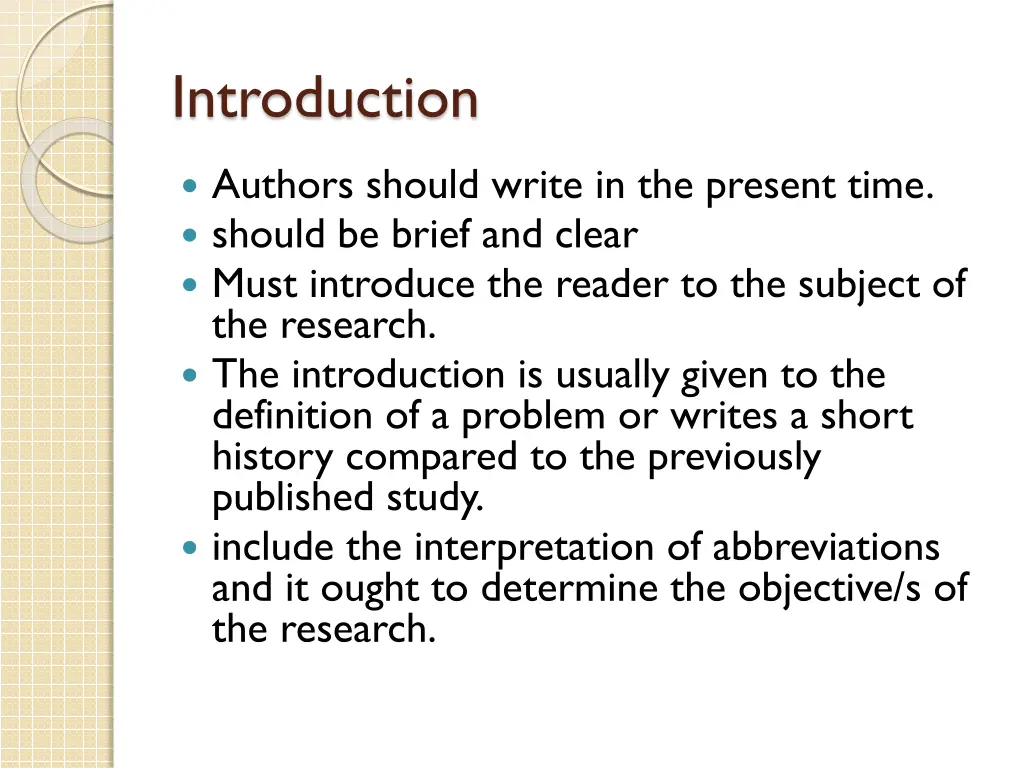 Introduction

- Authors should write in the present time.
- should be brief and clear
- Must introduce the reader to the subject of the research.
- The introduction is usually given to the definition of a problem or writes a short history compared to the previously published study.
- include the interpretation of abbreviations and it ought to determine the objective/s of the research.